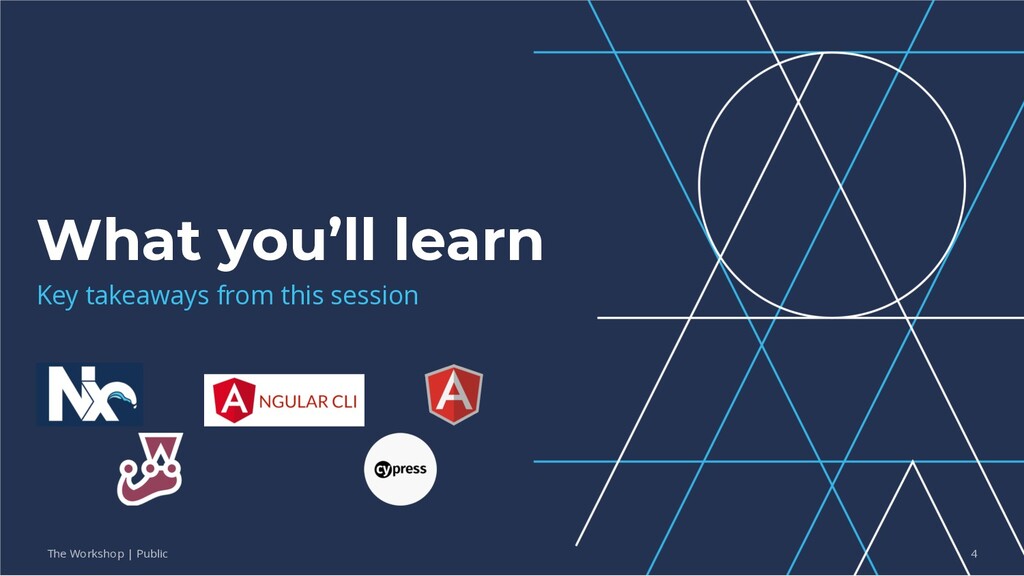 What you'll learn
Key takeaways from this session

Nx

ANGULAR CLI

A

cypress

The Workshop | Public

4